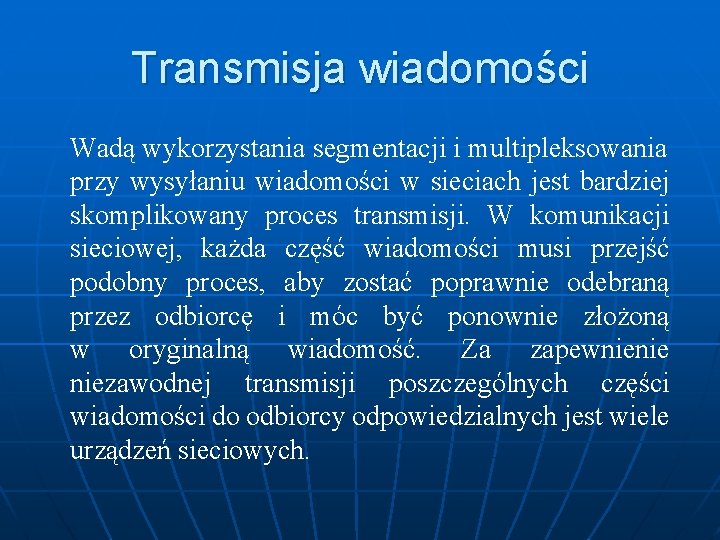 Transmisja wiadomości

Wadą wykorzystania segmentacji i multipleksowania przy wysyłaniu wiadomości w sieciach jest bardziej skomplikowany proces transmisji. W komunikacji sieciowej, każda część wiadomości musi przejść podobny proces, aby zostać poprawnie odebraną przez odbiorcę i móc być ponownie złożoną w oryginalną wiadomość. Za zapewnienie niezawodnej transmisji poszczególnych części wiadomości do odbiorcy odpowiedzialnych jest wiele urządzeń sieciowych.